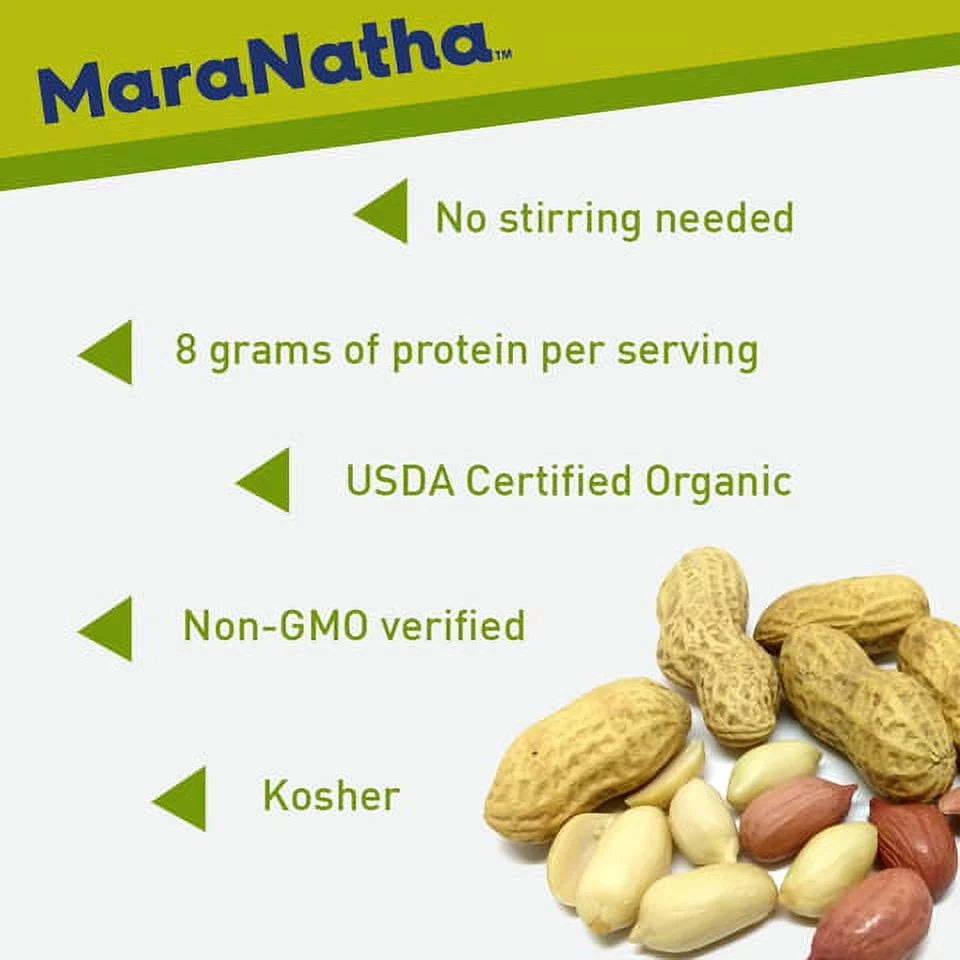 MaraNatha™

No stirring needed

8 grams of protein per serving

USDA Certified Organic

Non-GMO verified

Kosher